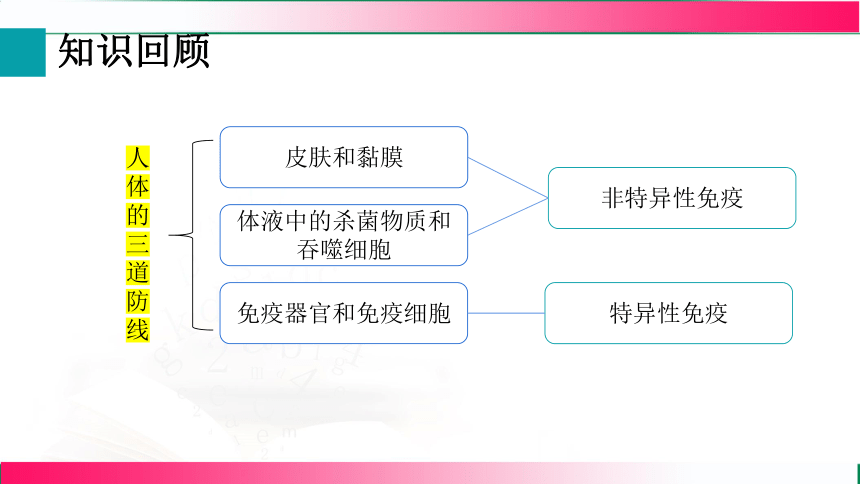 知识回顾

人体的三道防线

皮肤和黏膜

体液中的杀菌物质和吞噬细胞

免疫器官和免疫细胞

非特异性免疫

特异性免疫